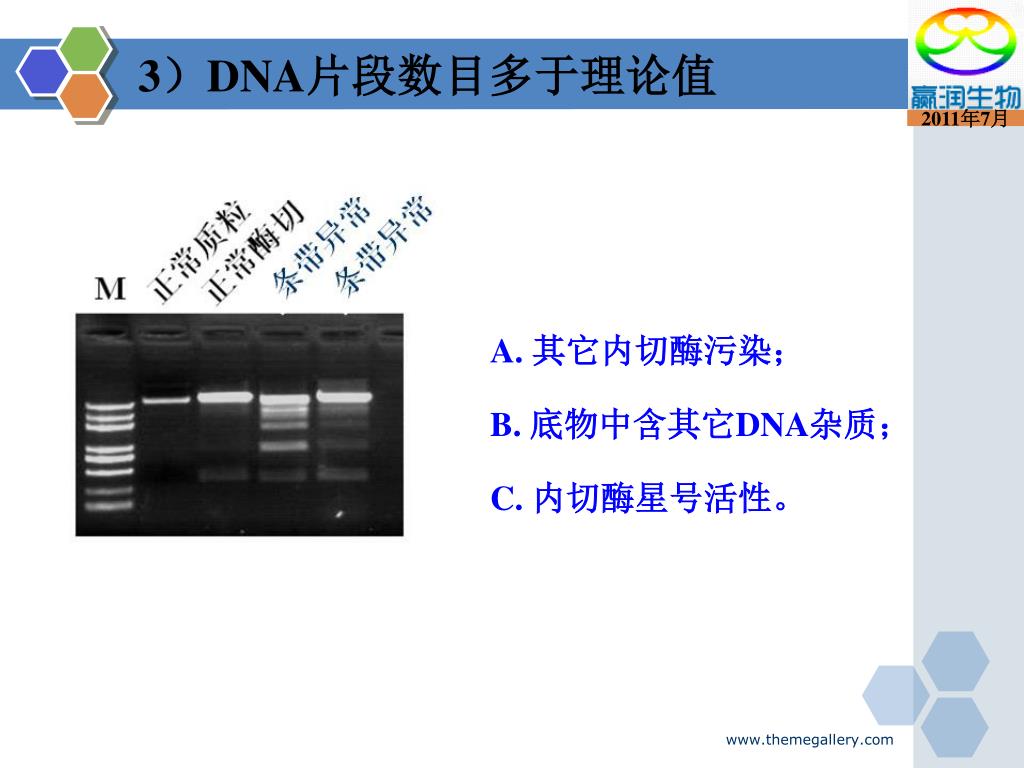 3）DNA片段数目多于理论值

赢润生物
2011年7月

M
正常质粒
正常酶切
条带异常
条带异常

A. 其它内切酶污染;

B. 底物中含其它DNA杂质；

C. 内切酶星号活性。

www.themegallery.com